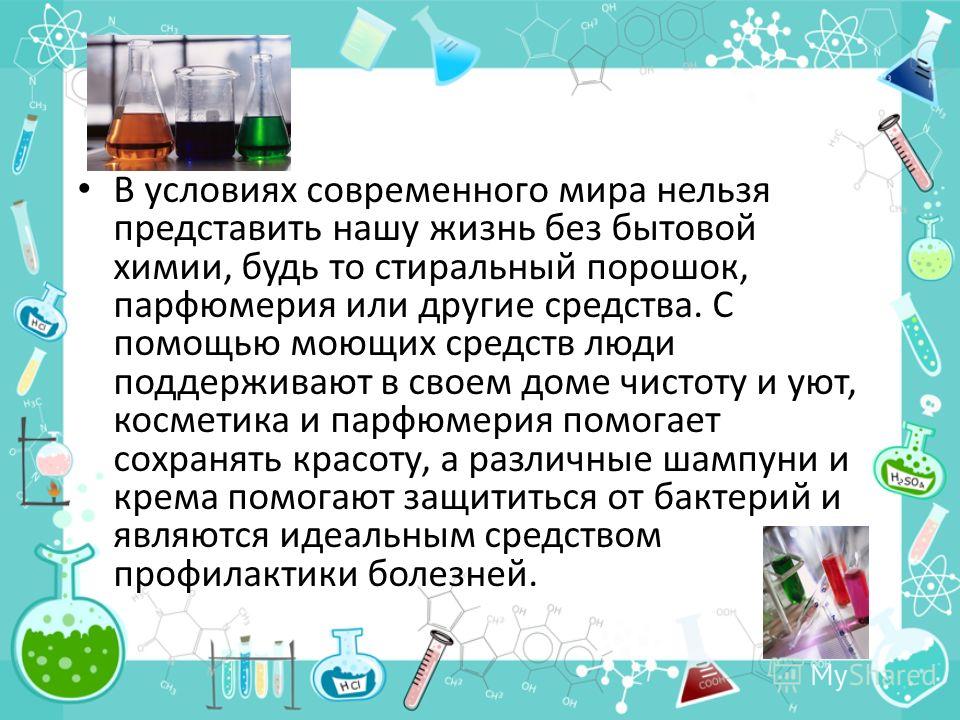 • В условиях современного мира нельзя представить нашу жизнь без бытовой химии, будь то стиральный порошок, парфюмерия или другие средства. С помощью моющих средств люди поддерживают в своем доме чистоту и уют, косметика и парфюмерия помогает сохранять красоту, а различные шампуни и крема помогают защититься от бактерий и являются идеальным средством профилактики болезней.

HCl

$H_2SO_4$

HCl

MyShared